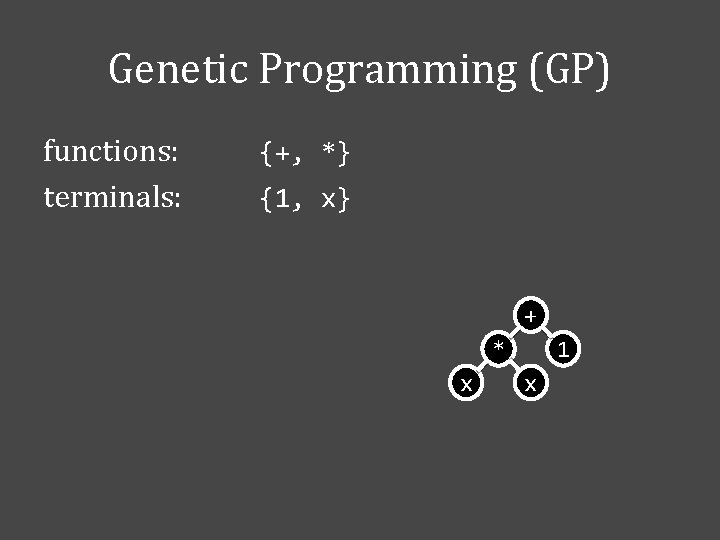 Genetic Programming (GP)

functions: {+, *}

terminals: {1, x}

+

*

1

x

x